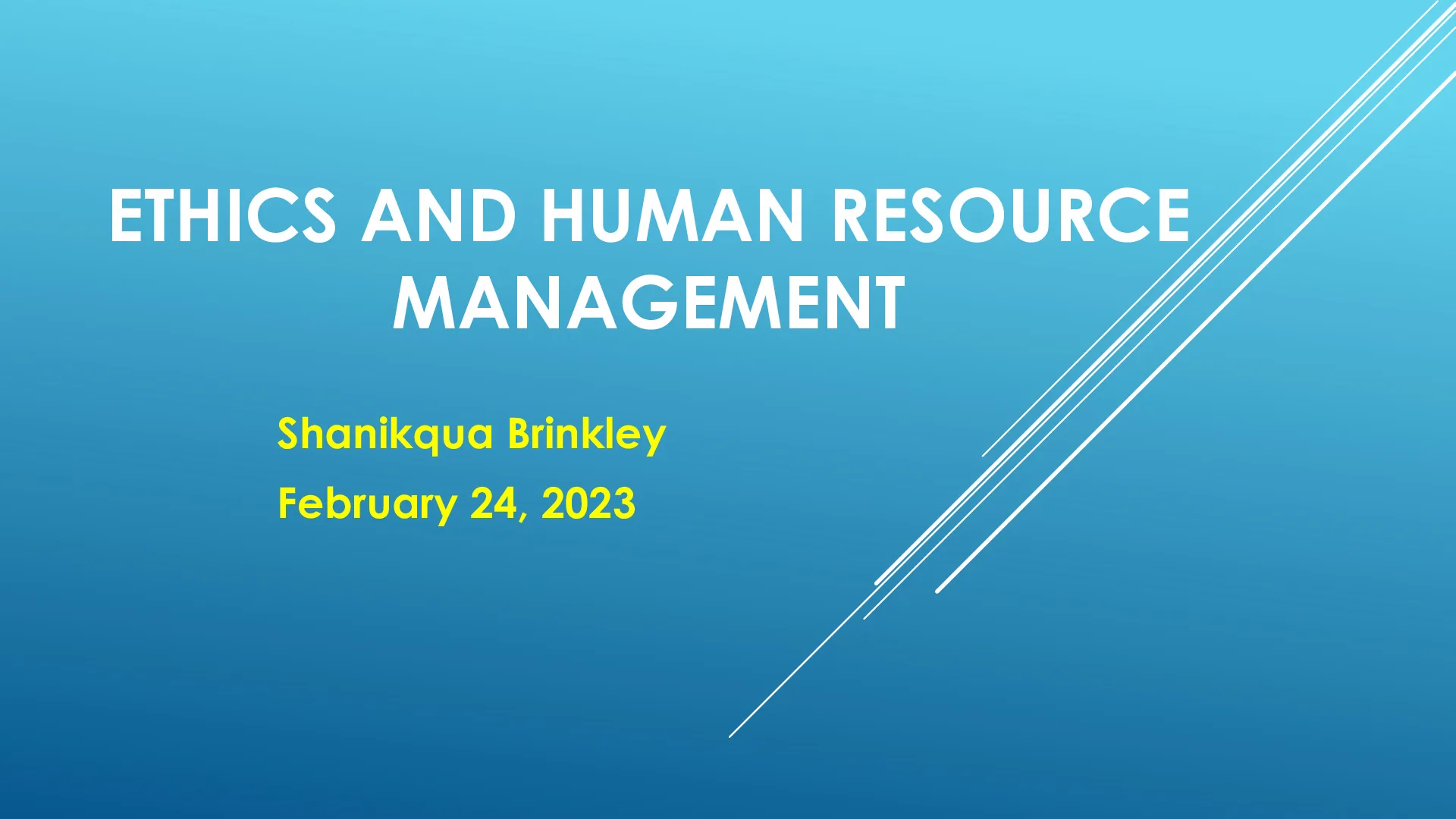 ETHICS AND HUMAN RESOURCE MANAGEMENT

Shanikqua Brinkley

February 24, 2023